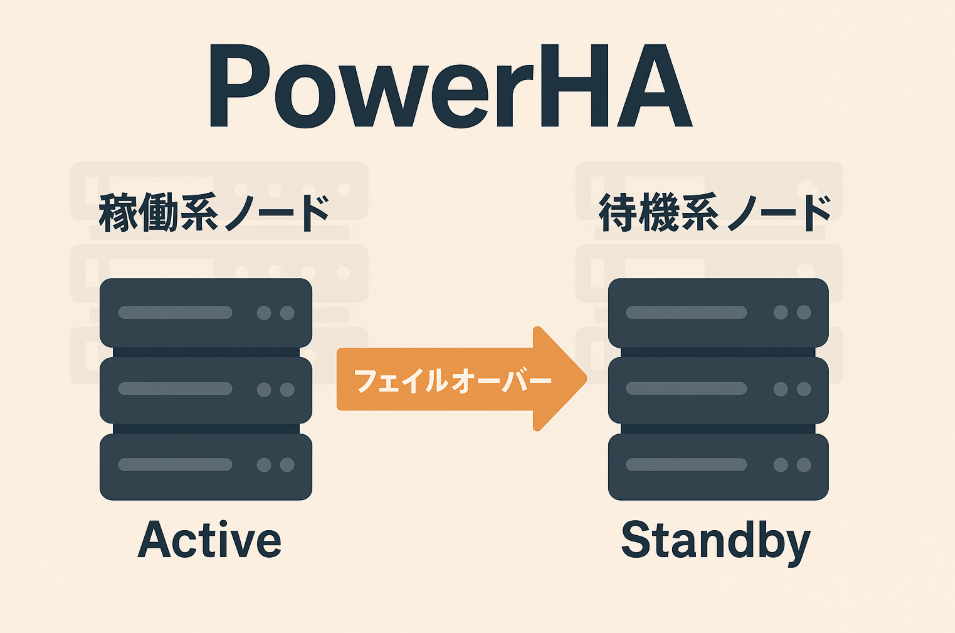 PowerHA

稼働系ノード

待機系ノード

フェイルオーバー

Active

Standby